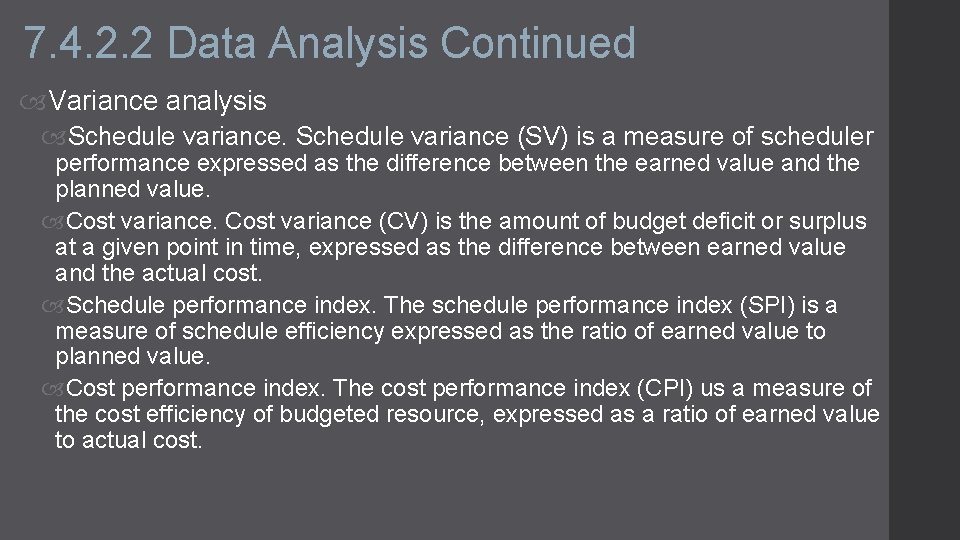 7.4.2.2 Data Analysis Continued

Variance analysis

Schedule variance. Schedule variance (SV) is a measure of scheduler performance expressed as the difference between the earned value and the planned value.

Cost variance. Cost variance (CV) is the amount of budget deficit or surplus at a given point in time, expressed as the difference between earned value and the actual cost.

Schedule performance index. The schedule performance index (SPI) is a measure of schedule efficiency expressed as the ratio of earned value to planned value.

Cost performance index. The cost performance index (CPI) us a measure of the cost efficiency of budgeted resource, expressed as a ratio of earned value to actual cost.